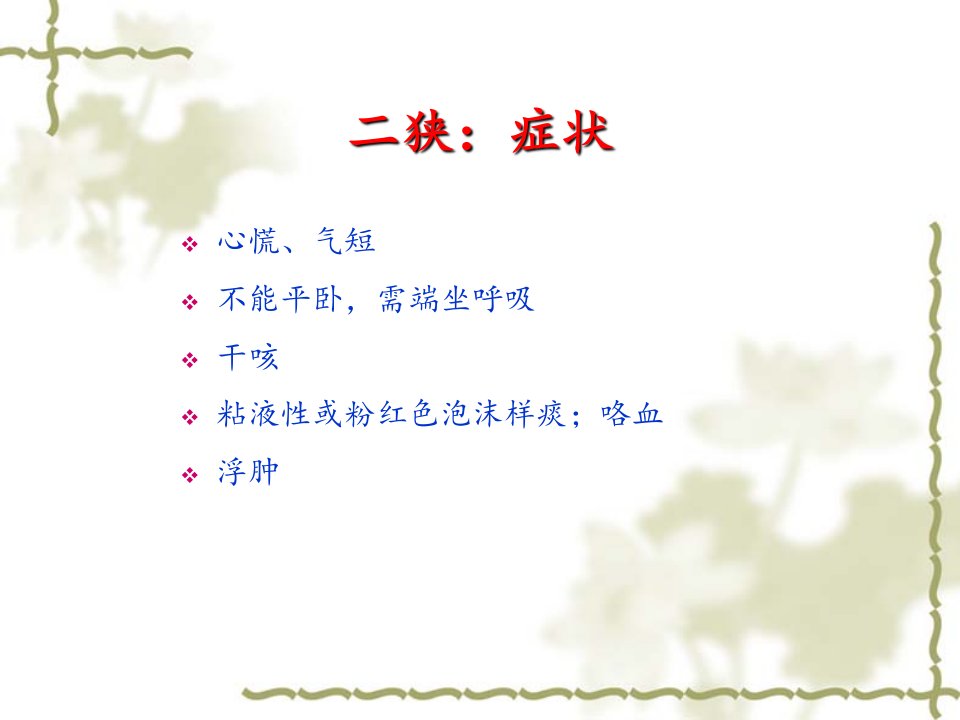 二狭：症状

❖ 心慌、气短
❖ 不能平卧，需端坐呼吸
❖ 干咳
❖ 粘液性或粉红色泡沫样痰；咯血
❖ 浮肿